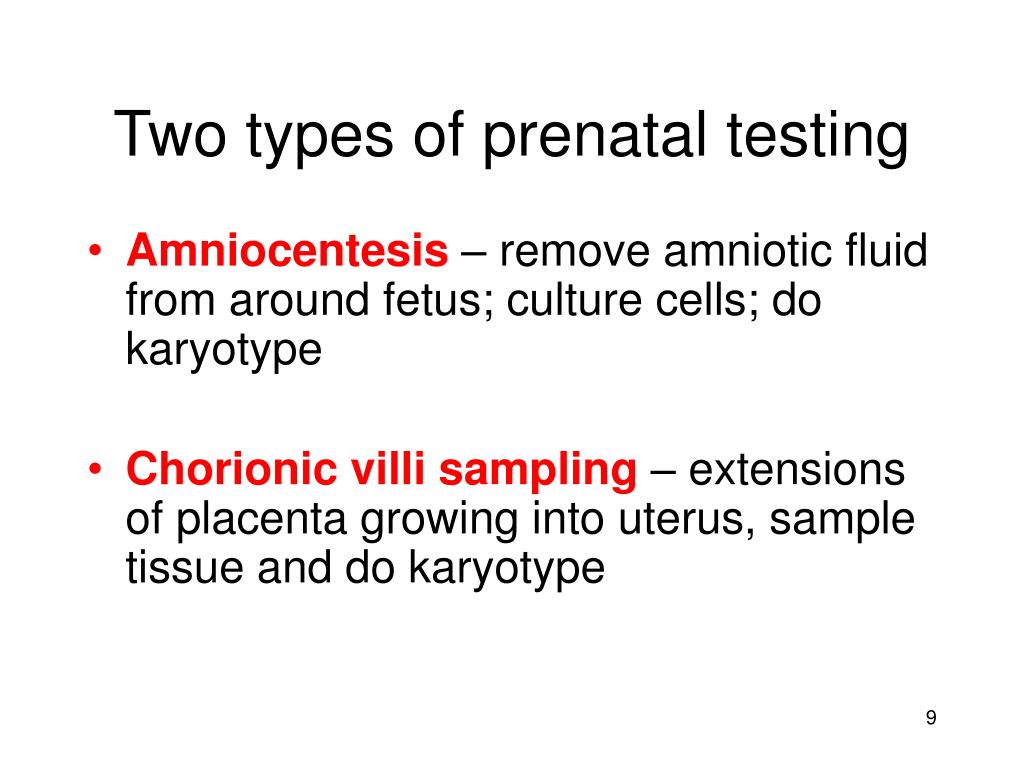 Two types of prenatal testing

• Amniocentesis – remove amniotic fluid from around fetus; culture cells; do karyotype

• Chorionic villi sampling – extensions of placenta growing into uterus, sample tissue and do karyotype

9